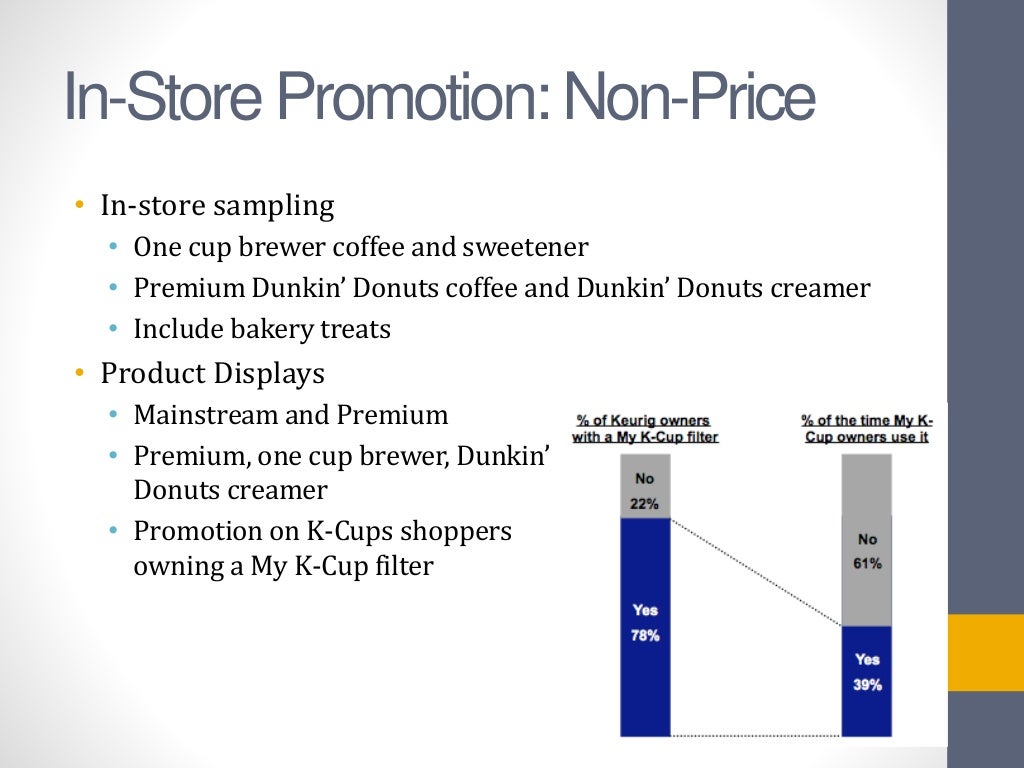 In-Store Promotion: Non-Price

• In-store sampling
  • One cup brewer coffee and sweetener
  • Premium Dunkin' Donuts coffee and Dunkin' Donuts creamer
  • Include bakery treats
• Product Displays
  • Mainstream and Premium
  • Premium, one cup brewer, Dunkin' Donuts creamer
  • Promotion on K-Cups shoppers owning a My K-Cup filter

% of Keurig owners with a My K-Cup filter

No
22%

Yes
78%

% of the time My K-Cup owners use it

No
61%

Yes
39%